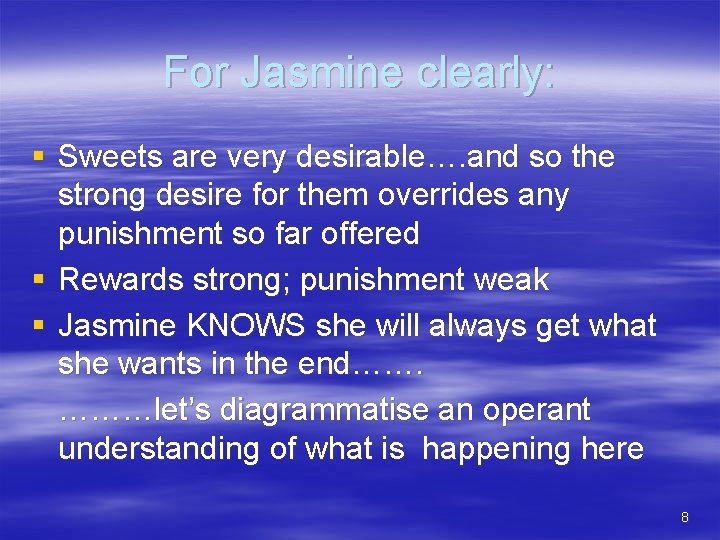 For Jasmine clearly:

▪ Sweets are very desirable….and so the strong desire for them overrides any punishment so far offered
▪ Rewards strong; punishment weak
▪ Jasmine KNOWS she will always get what she wants in the end…….

………let's diagrammatise an operant understanding of what is happening here

8